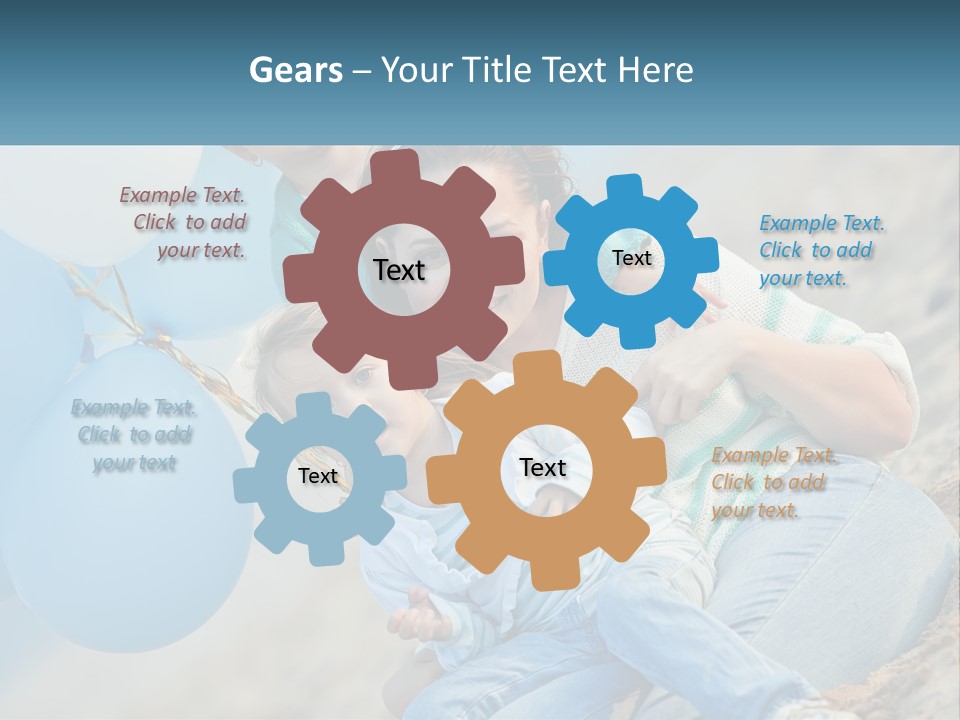 Gears – Your Title Text Here

Example Text. Click to add your text.

Text

Text

Example Text. Click to add your text.

Example Text. Click to add your text

Text

Text

Example Text. Click to add your text.